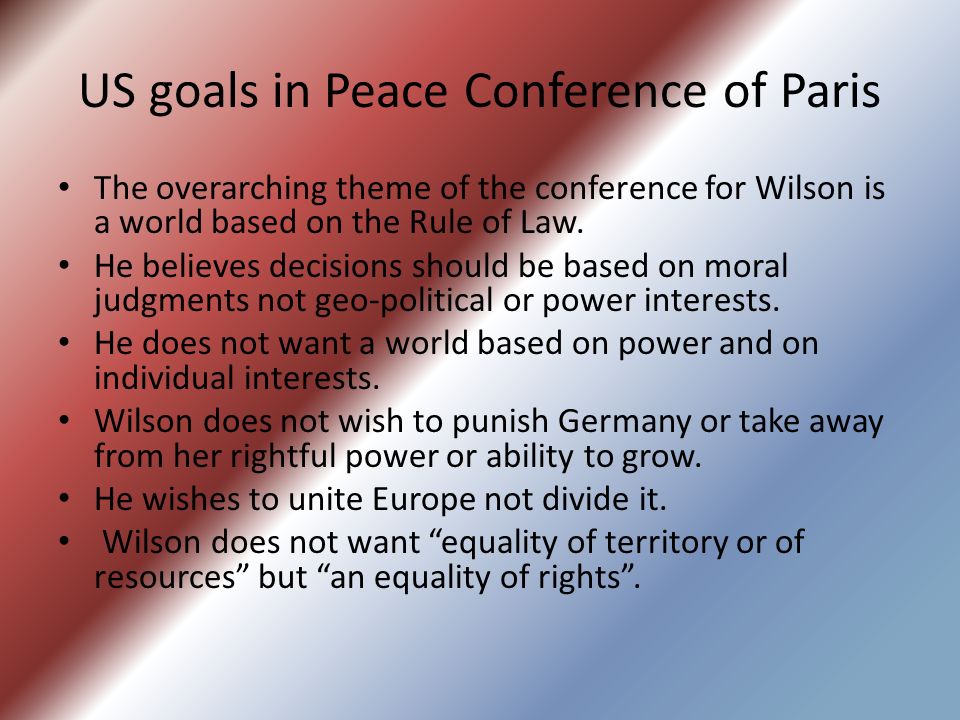 US goals in Peace Conference of Paris

• The overarching theme of the conference for Wilson is a world based on the Rule of Law.
• He believes decisions should be based on moral judgments not geo-political or power interests.
• He does not want a world based on power and on individual interests.
• Wilson does not wish to punish Germany or take away from her rightful power or ability to grow.
• He wishes to unite Europe not divide it.
• Wilson does not want “equality of territory or of resources” but “an equality of rights”.